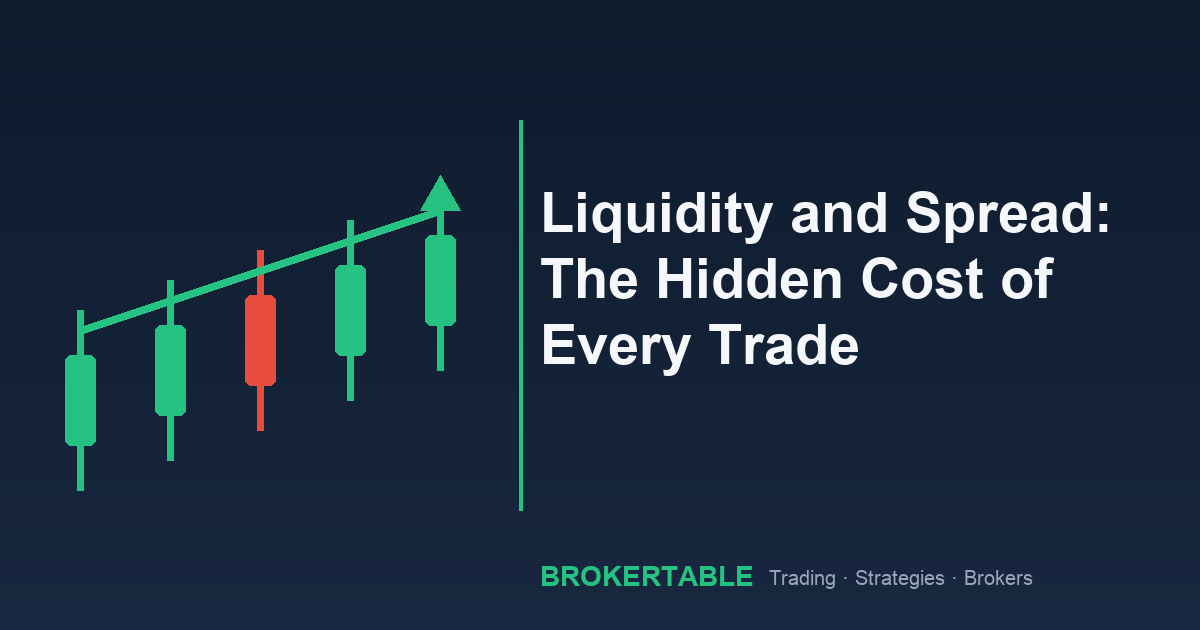 Liquidity and Spread: The Hidden Cost of Every Trade

BROKERTABLE Trading · Strategies · Brokers